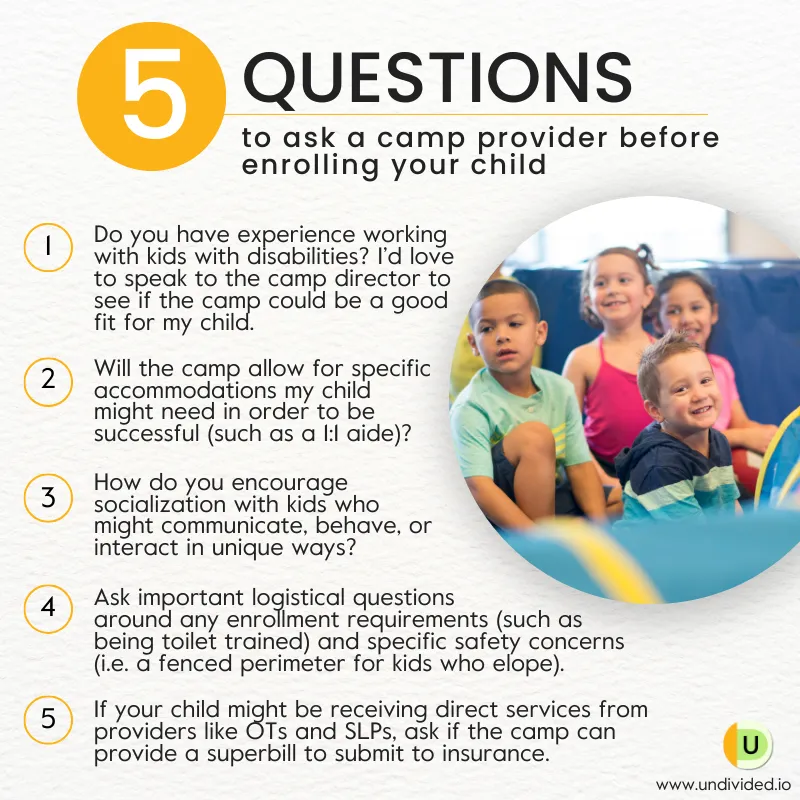 5 QUESTIONS
to ask a camp provider before enrolling your child

1 Do you have experience working with kids with disabilities? I'd love to speak to the camp director to see if the camp could be a good fit for my child.

2 Will the camp allow for specific accommodations my child might need in order to be successful (such as a 1:1 aide)?

3 How do you encourage socialization with kids who might communicate, behave, or interact in unique ways?

4 Ask important logistical questions around any enrollment requirements (such as being toilet trained) and specific safety concerns (i.e. a fenced perimeter for kids who elope).

5 If your child might be receiving direct services from providers like OTs and SLPs, ask if the camp can provide a superbill to submit to insurance.

U
www.undivided.io